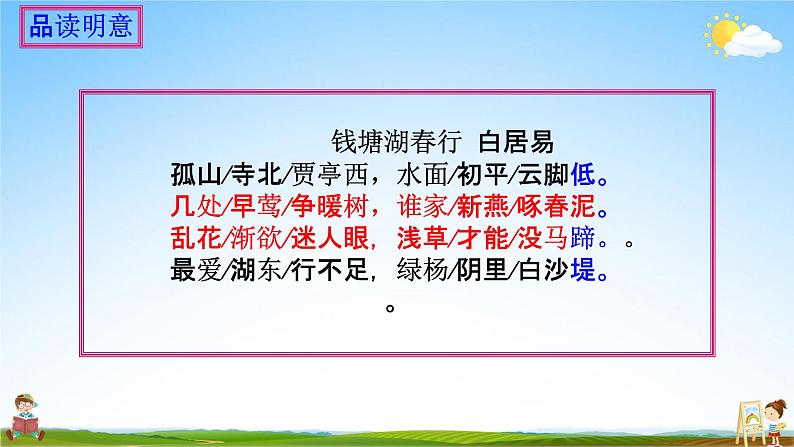 品读明意

钱塘湖春行 白居易

孤山/寺北/贾亭西，水面/初平/云脚低。
几处/早莺/争暖树，谁家/新燕/啄春泥。
乱花/渐欲/迷人眼，浅草/才能/没马蹄。。
最爱/湖东/行不足，绿杨/阴里/白沙堤。
。